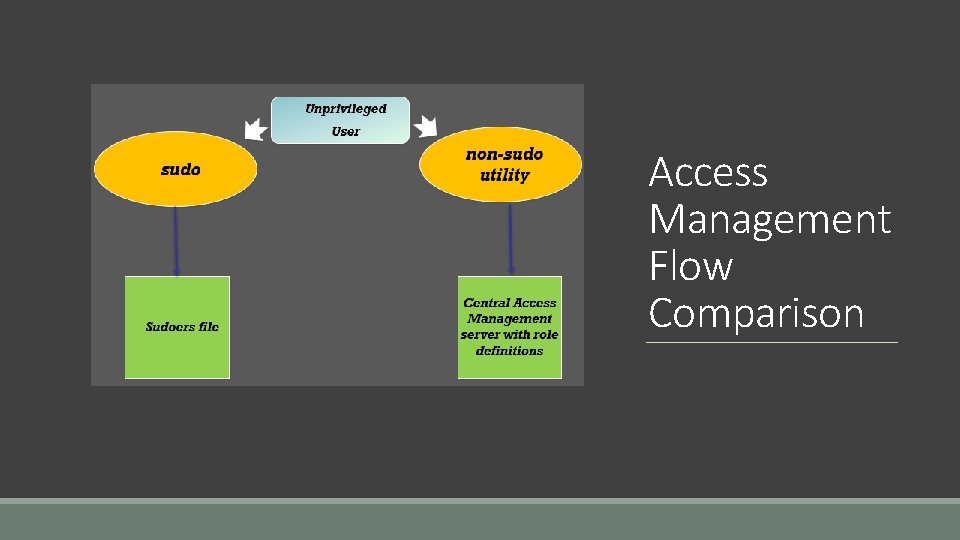 Unprivileged User

sudo

non-sudo utility

Sudoers file

Central Access Management server with role definitions

Access Management Flow Comparison